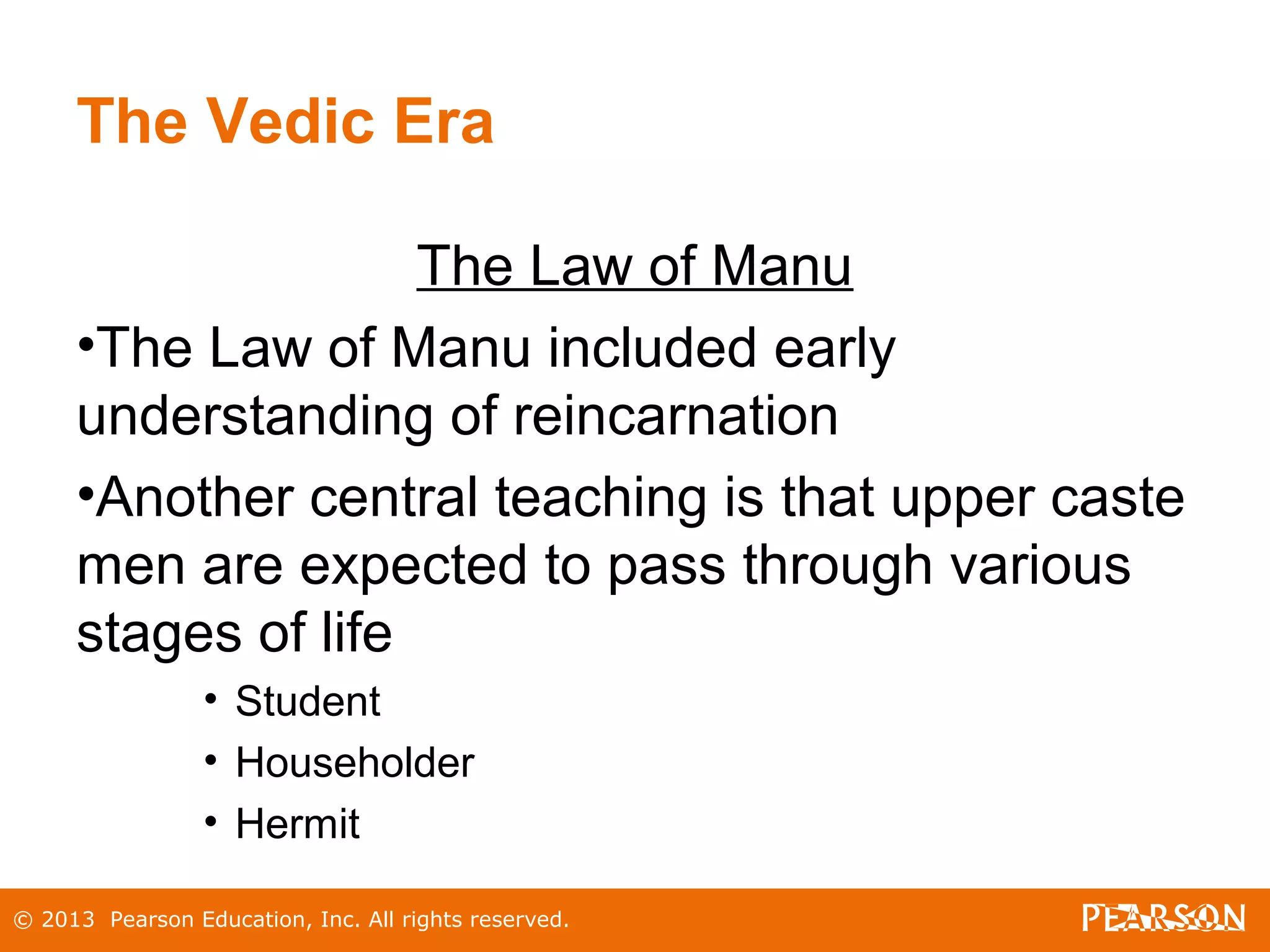 The Vedic Era

The Law of Manu

•The Law of Manu included early understanding of reincarnation

•Another central teaching is that upper caste men are expected to pass through various stages of life

• Student
• Householder
• Hermit

© 2013 Pearson Education, Inc. All rights reserved.

PEARSON